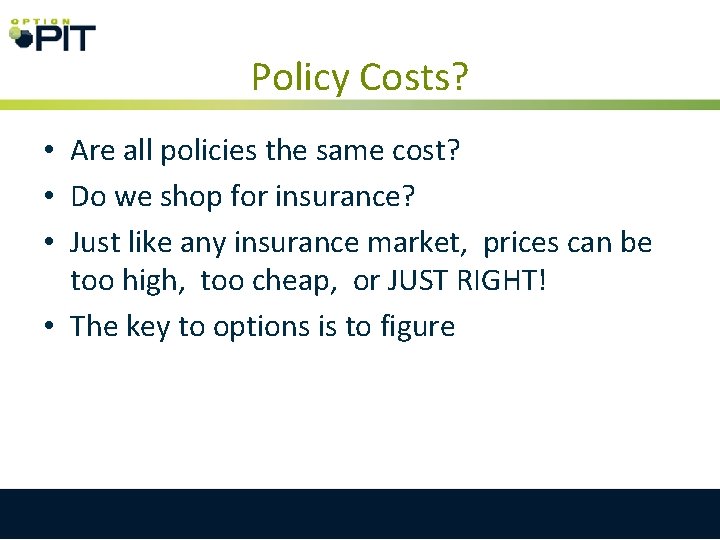 OPTION PIT

Policy Costs?

• Are all policies the same cost?
• Do we shop for insurance?
• Just like any insurance market, prices can be too high, too cheap, or JUST RIGHT!
• The key to options is to figure